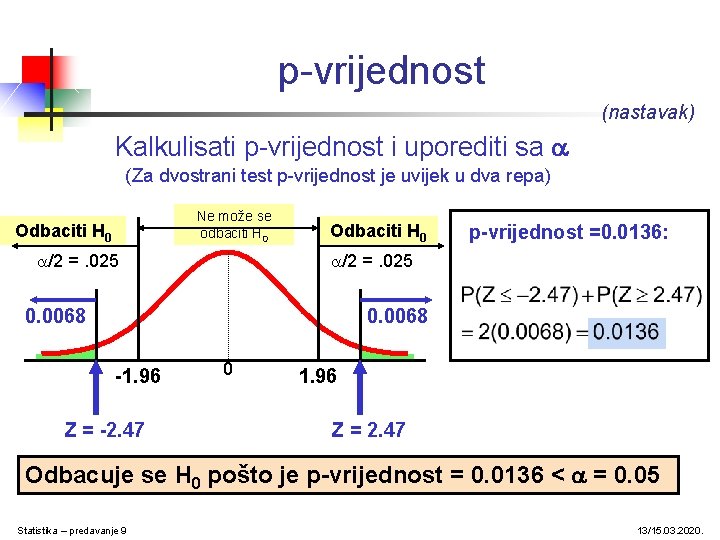 p-vrijednost

(nastavak)

Kalkulisati p-vrijednost i uporediti sa $\alpha$

(Za dvostrani test p-vrijednost je uvijek u dva repa)

Odbaciti $H_0$

Ne može se odbaciti $H_0$

Odbaciti $H_0$

$\alpha/2 = .025$

$\alpha/2 = .025$

0.0068

0.0068

-1.96

0

1.96

Z = -2.47

Z = 2.47

p-vrijednost =0.0136:

$P(Z \leq -2.47) + P(Z \geq 2.47)$
$= 2(0.0068) = 0.0136$

Odbacuje se $H_0$ pošto je p-vrijednost = 0.0136 < $\alpha$ = 0.05

Statistika – predavanje 9

13/15.03.2020.